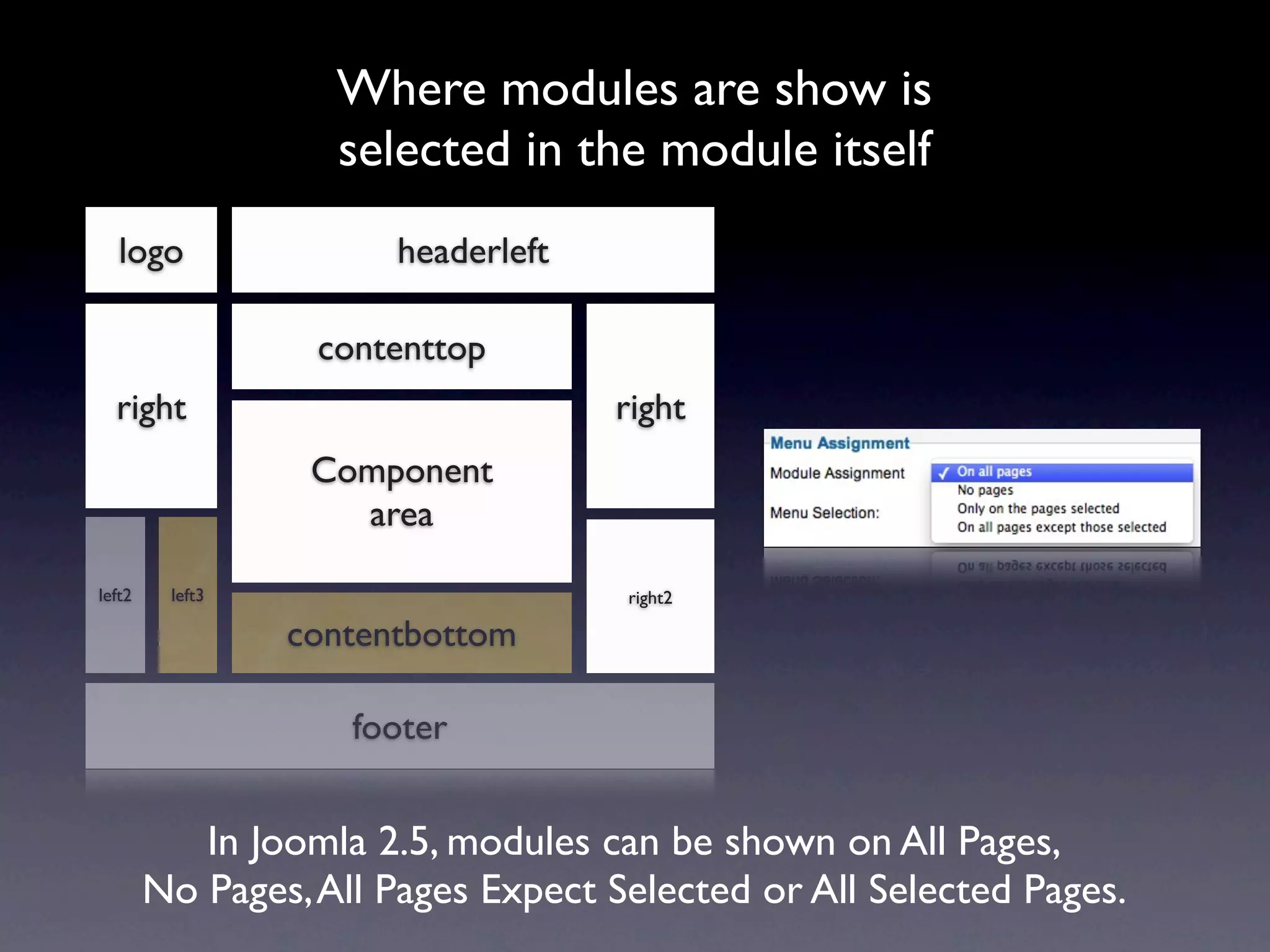 Where modules are show is selected in the module itself

logo

headerleft

right

contenttop

right

Component area

left2

left3

contentbottom

right2

footer

Menu Assignment

Module Assignment

Menu Selection:

✓ On all pages

No pages

Only on the pages selected

On all pages except those selected

In Joomla 2.5, modules can be shown on All Pages, No Pages, All Pages Expect Selected or All Selected Pages.